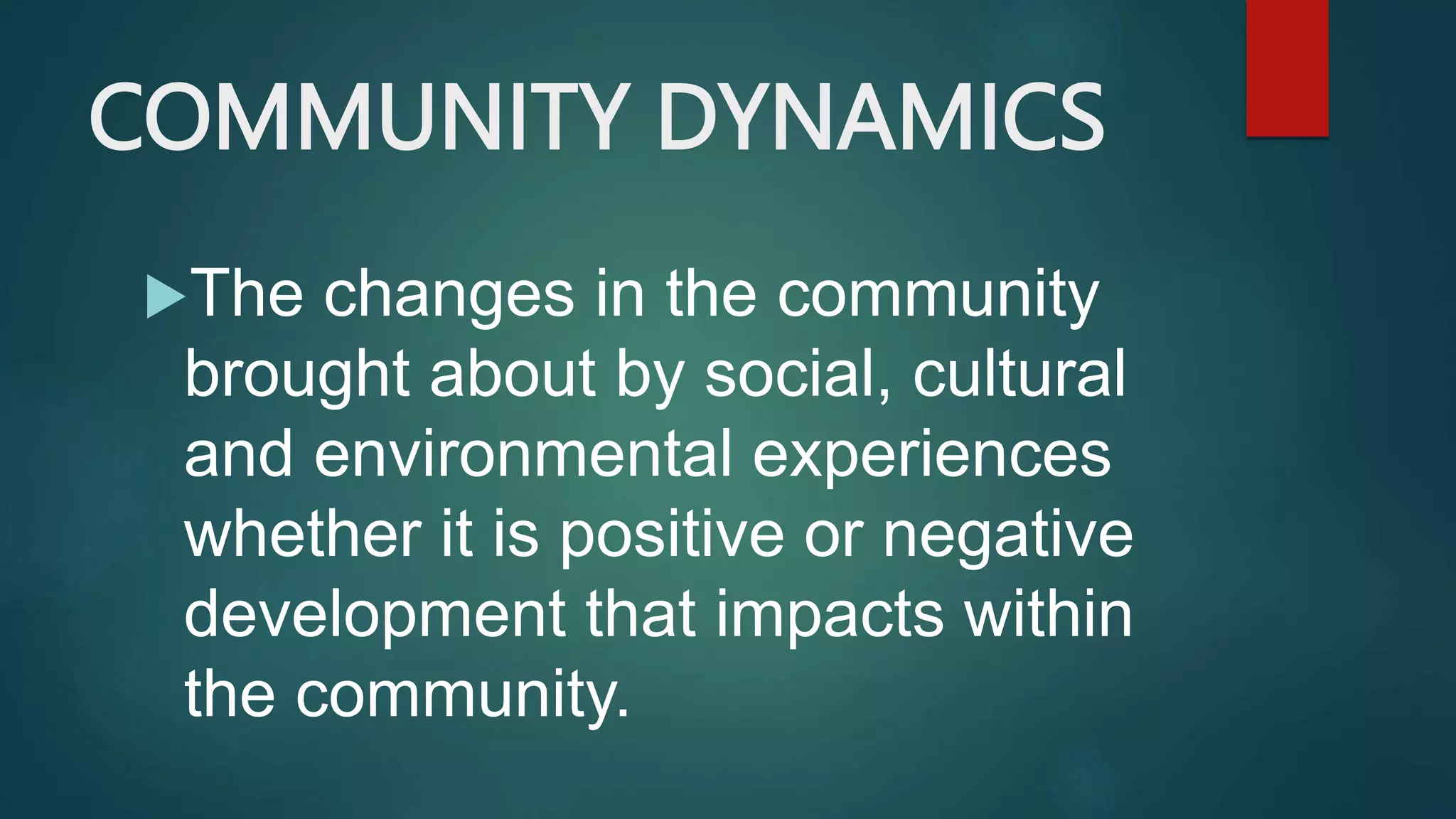 COMMUNITY DYNAMICS

The changes in the community brought about by social, cultural and environmental experiences whether it is positive or negative development that impacts within the community.